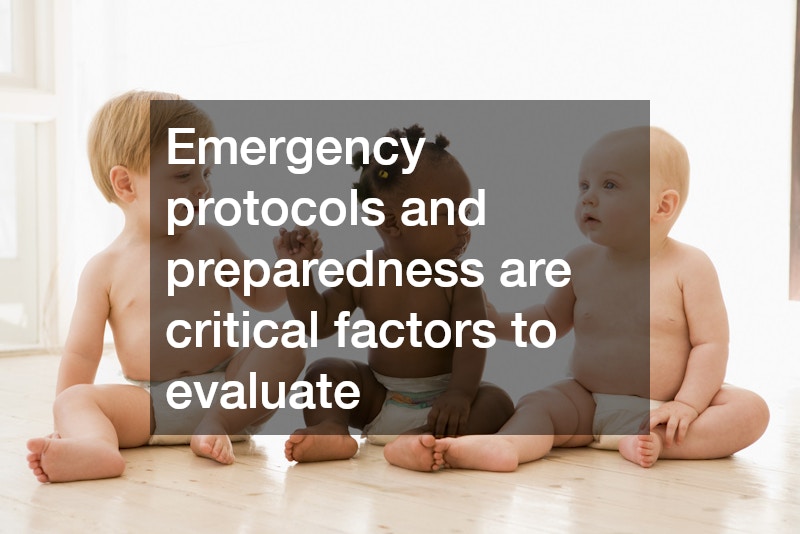 Emergency protocols and preparedness are critical factors to evaluate